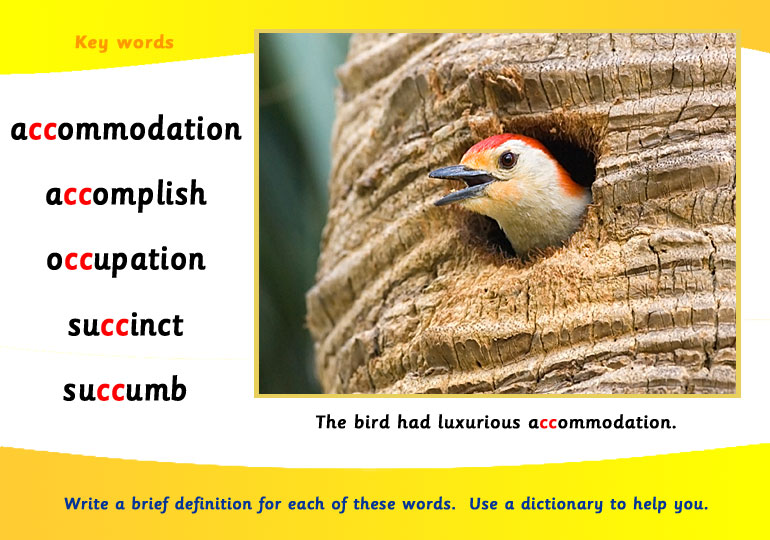 Key words

accommodation

accomplish

occupation

succinct

succumb

The bird had luxurious accommodation.

Write a brief definition for each of these words. Use a dictionary to help you.